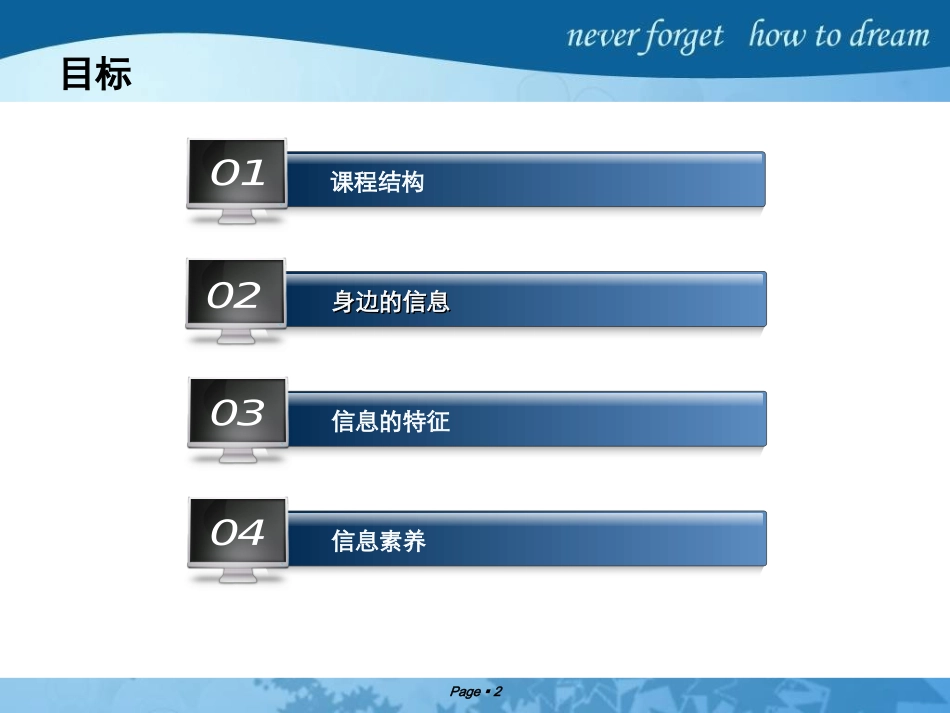 never forget how to dream

目标

01 课程结构

02 身边的信息

03 信息的特征

04 信息素养

Page ▪ 2